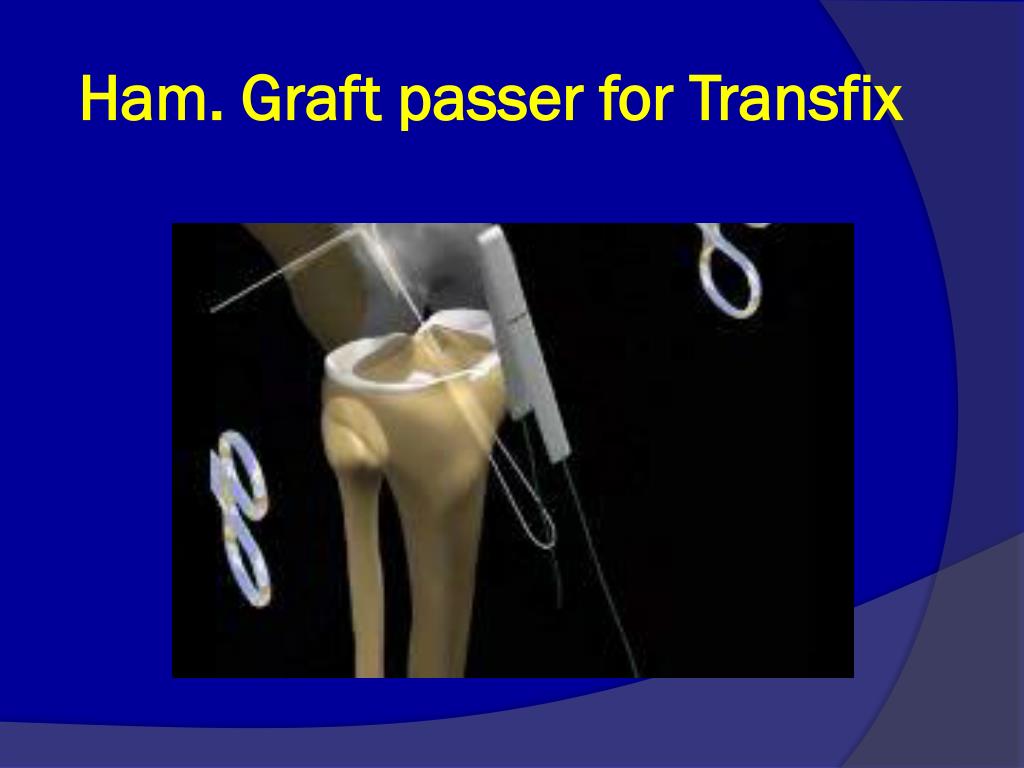 Ham. Graft passer for Transfix